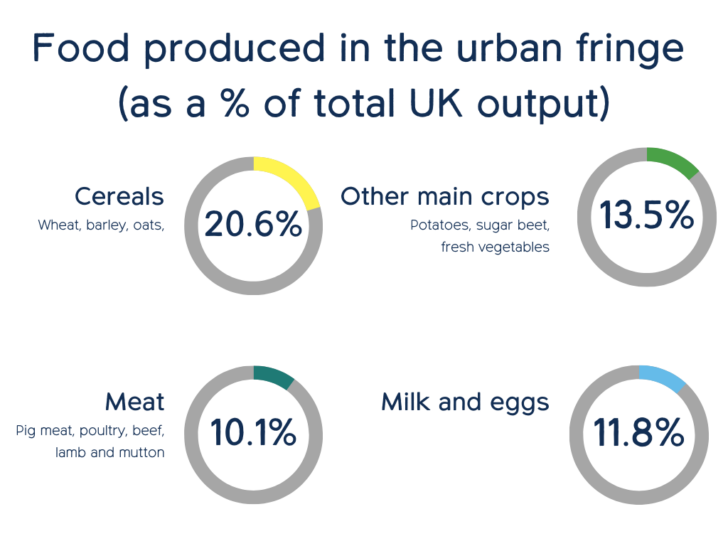 Food produced in the urban fringe (as a % of total UK output)

Cereals
Wheat, barley, oats,

20.6%

Other main crops
Potatoes, sugar beet, fresh vegetables

13.5%

Meat
Pig meat, poultry, beef, lamb and mutton

10.1%

Milk and eggs

11.8%